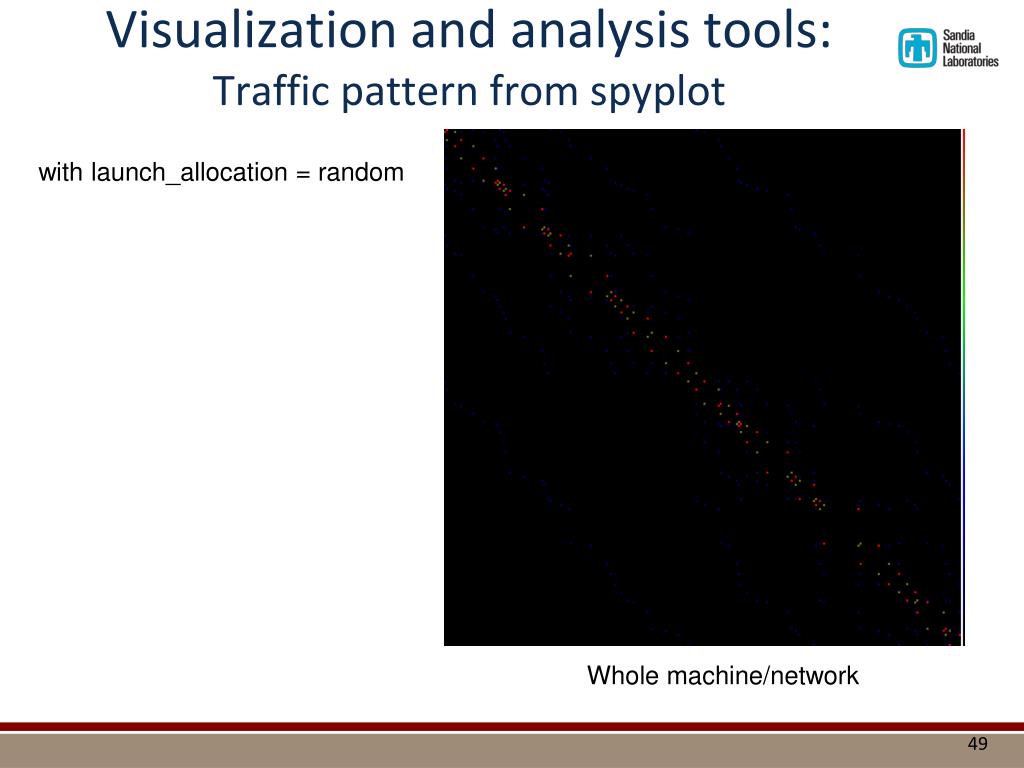 Visualization and analysis tools:
Traffic pattern from spyplot

Sandia National Laboratories

with launch_allocation = random

Whole machine/network

49